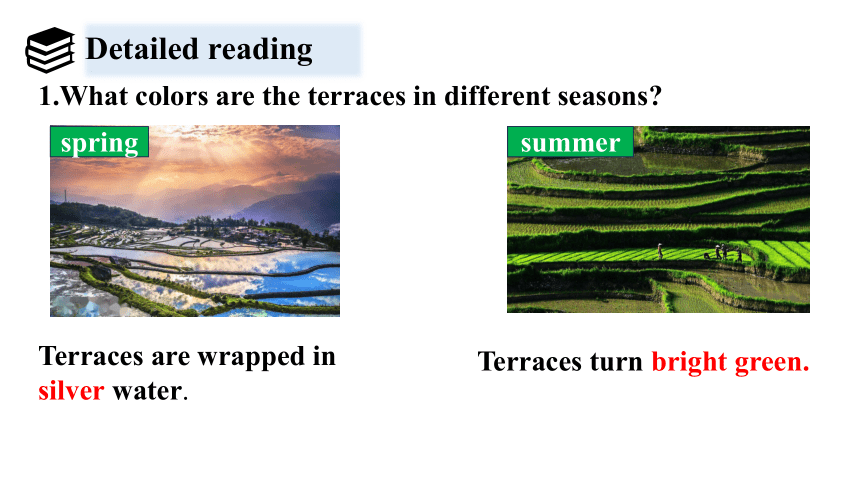 Detailed reading

1.What colors are the terraces in different seasons?

spring

Terraces are wrapped in silver water.

summer

Terraces turn bright green.